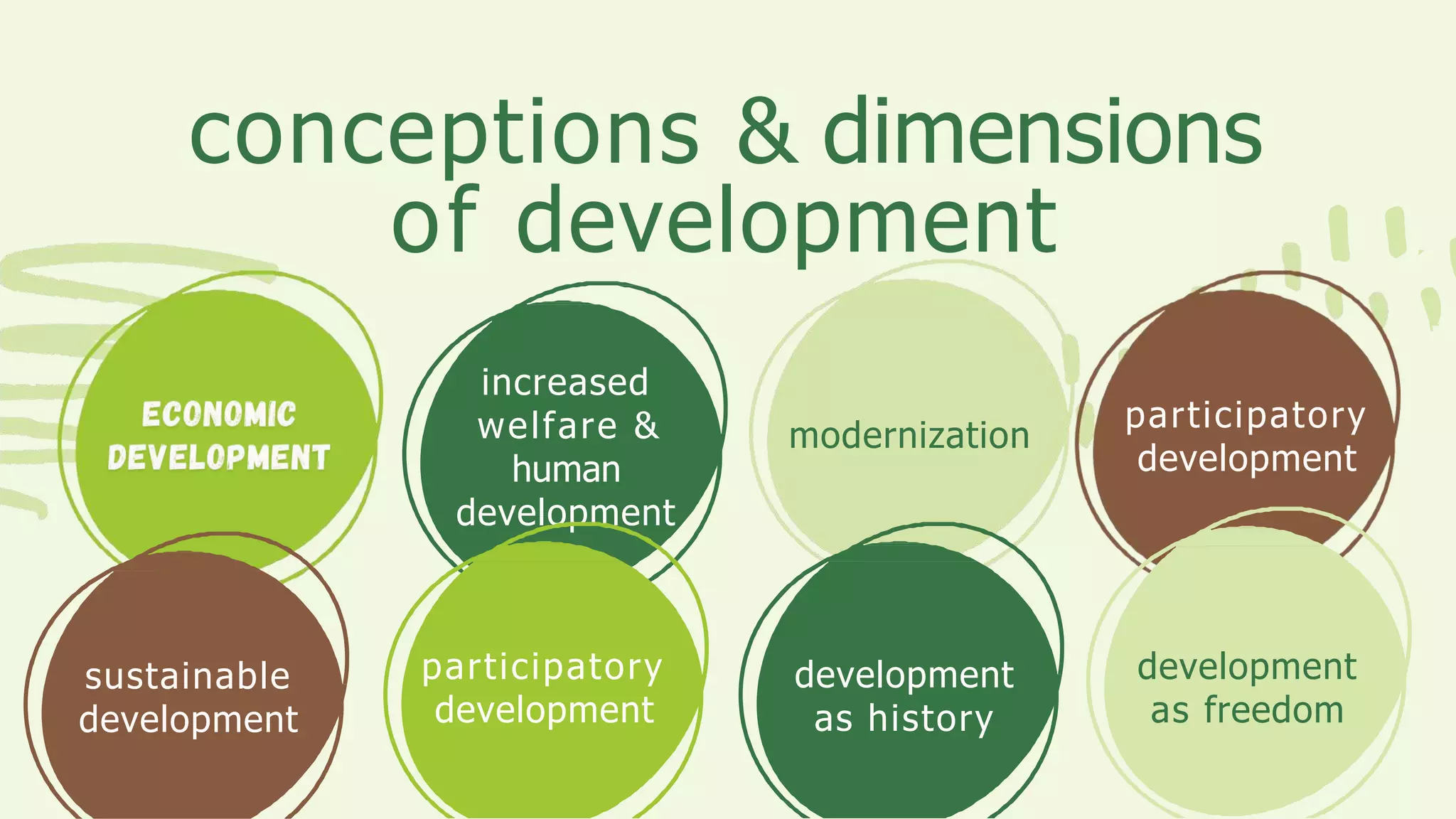 conceptions & dimensions of development

ECONOMIC DEVELOPMENT

increased welfare & human development

modernization

participatory development

sustainable development

participatory development

development as history

development as freedom